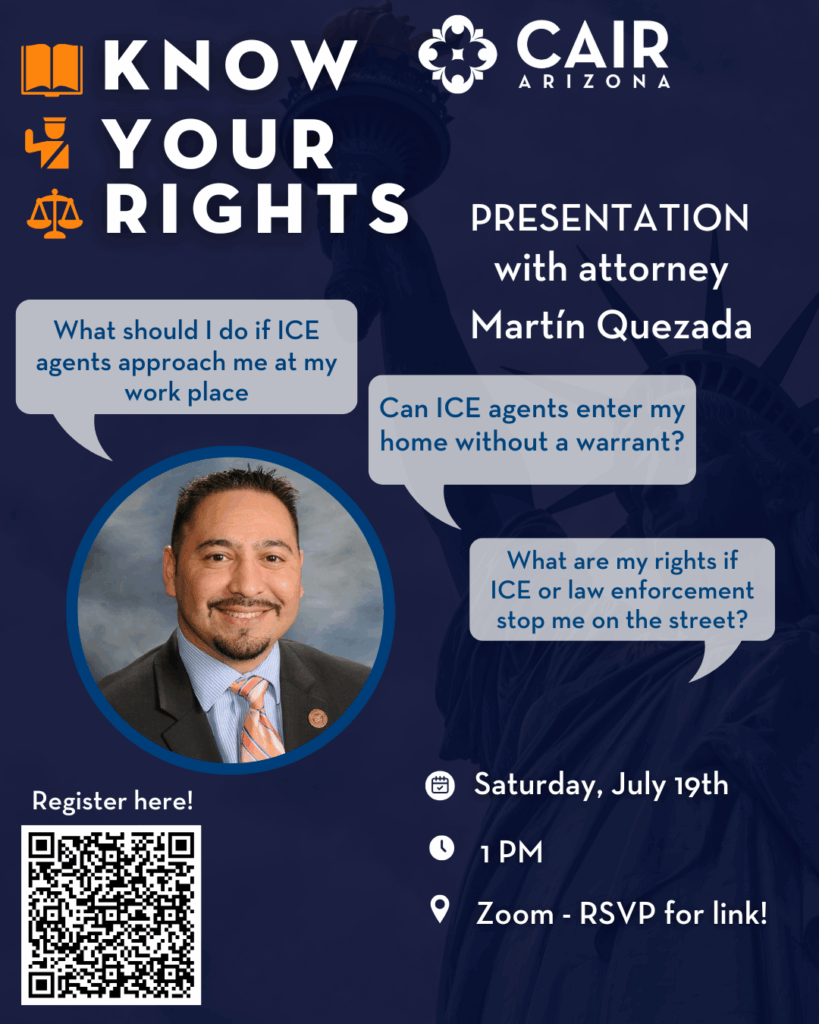 KNOW YOUR RIGHTS

CAIR ARIZONA

PRESENTATION with attorney Martín Quezada

What should I do if ICE agents approach me at my work place

Can ICE agents enter my home without a warrant?

What are my rights if ICE or law enforcement stop me on the street?

Register here!

Saturday, July 19th

1 PM

Zoom - RSVP for link!